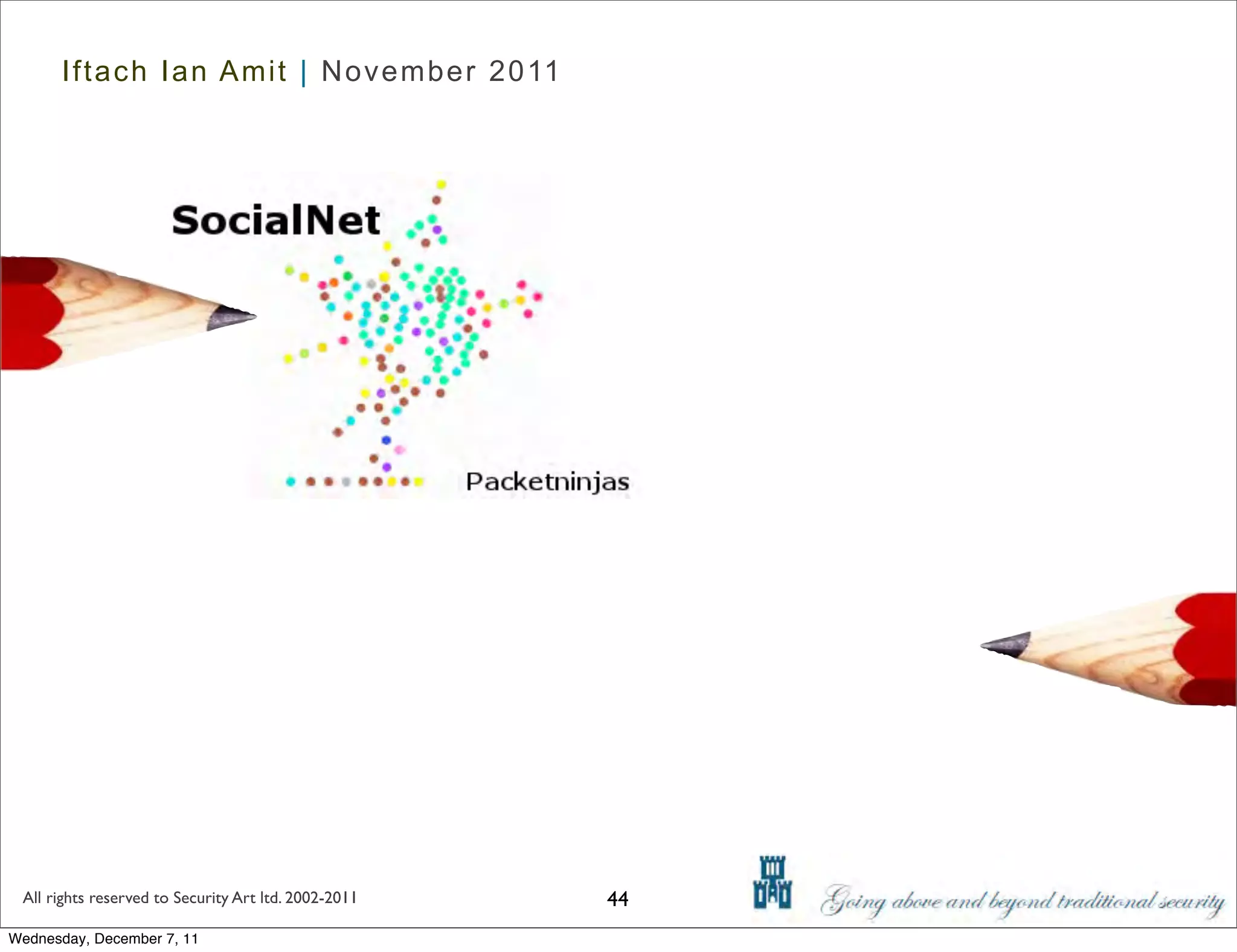 Iftach Ian Amit | November 2011

SocialNet

Packetninjas

All rights reserved to Security Art ltd. 2002-2011

44

Going above and beyond traditional security

Wednesday, December 7, 11